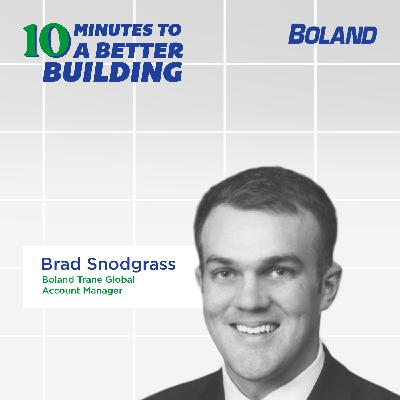 10 MINUTES TO A BETTER BUILDING

BOLAND

Brad Snodgrass
Boland Trane Global Account Manager